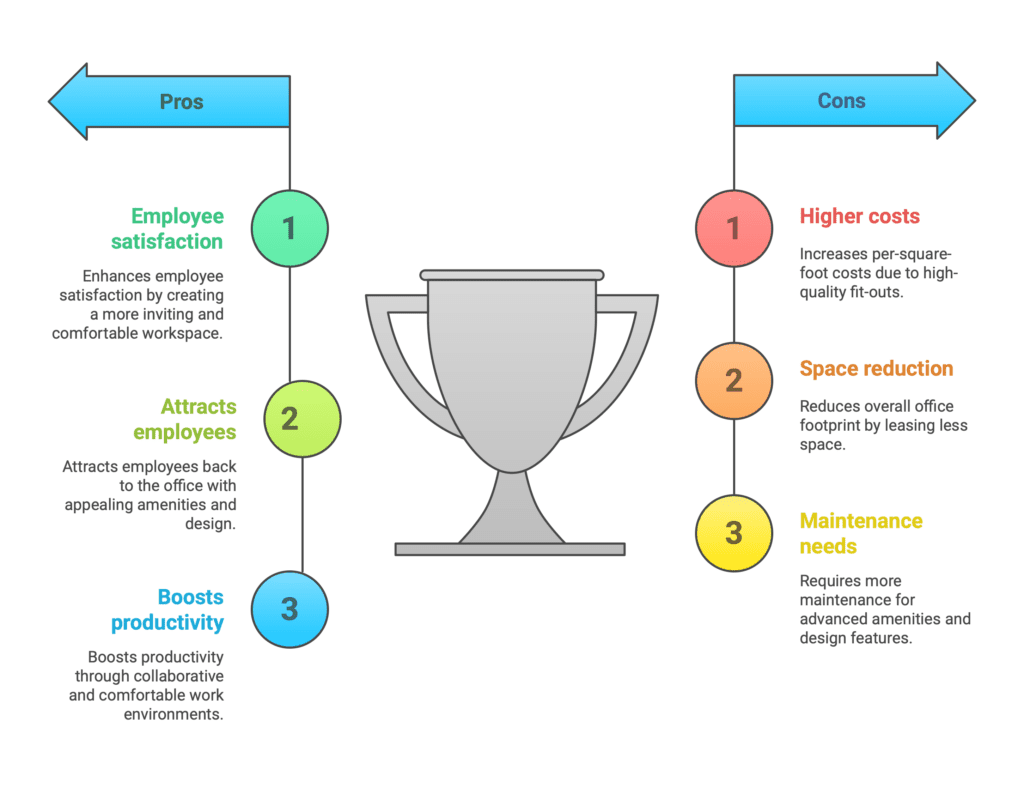 Pros

1

Employee satisfaction

Enhances employee satisfaction by creating a more inviting and comfortable workspace.

2

Attracts employees

Attracts employees back to the office with appealing amenities and design.

3

Boosts productivity

Boosts productivity through collaborative and comfortable work environments.

Cons

1

Higher costs

Increases per-square-foot costs due to high-quality fit-outs.

2

Space reduction

Reduces overall office footprint by leasing less space.

3

Maintenance needs

Requires more maintenance for advanced amenities and design features.